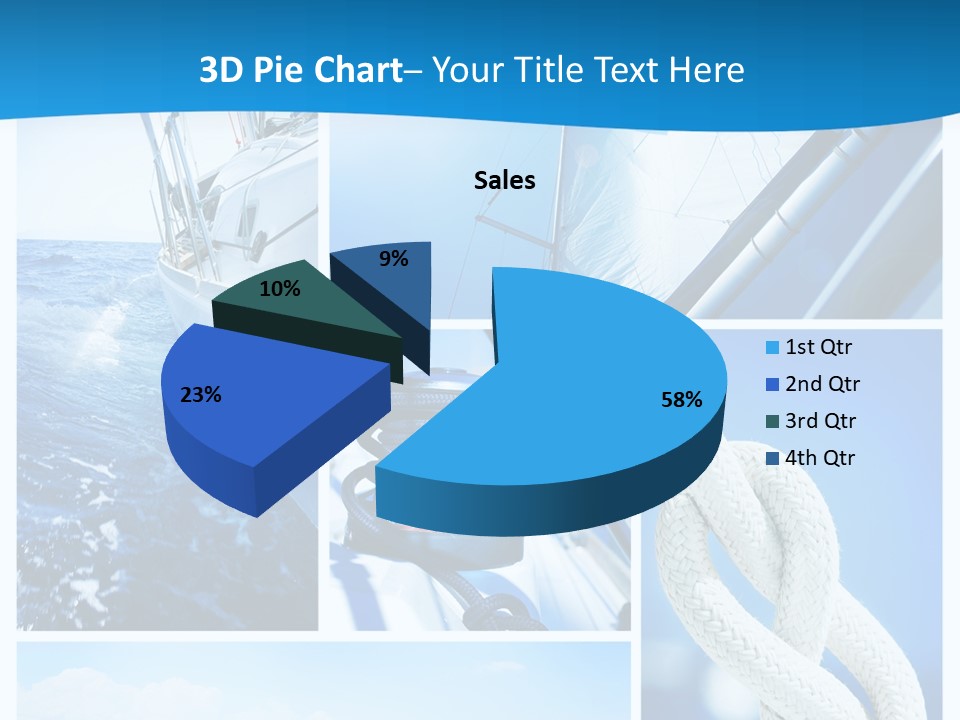 3D Pie Chart– Your Title Text Here

Sales

9%

10%

23%

58%

1st Qtr
2nd Qtr
3rd Qtr
4th Qtr